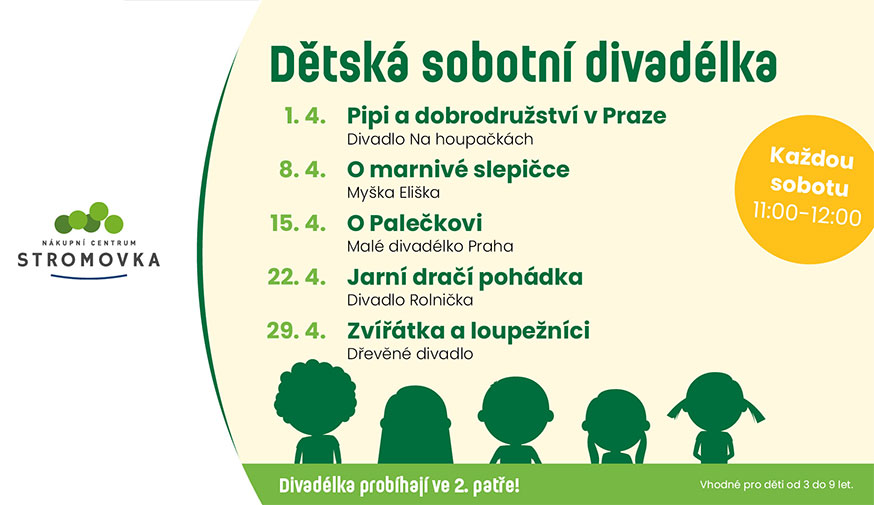 NÁKUPNÍ CENTRUM
STROMOVKA

Dětská sobotní divadélka

1. 4. Pipi a dobrodružství v Praze
Divadlo Na houpačkách

8. 4. O marnivé slepičce
Myška Eliška

15. 4. O Palečkovi
Malé divadélko Praha

22. 4. Jarní dračí pohádka
Divadlo Rolnička

29. 4. Zvířátka a loupežníci
Dřevěné divadlo

Každou sobotu
11:00–12:00

Divadélka probíhají ve 2. patře!

Vhodné pro děti od 3 do 9 let.